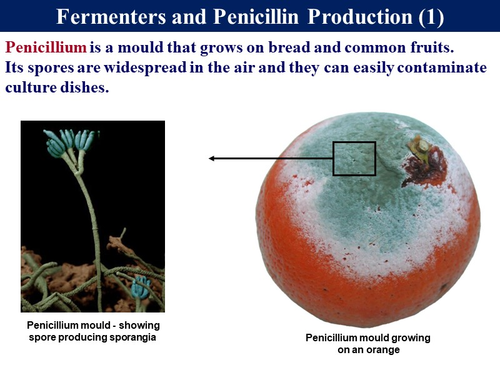 Fermenters and Penicillin Production (1)

Penicillium is a mould that grows on bread and common fruits. Its spores are widespread in the air and they can easily contaminate culture dishes.

Penicillium mould - showing spore producing sporangia

Penicillium mould growing on an orange